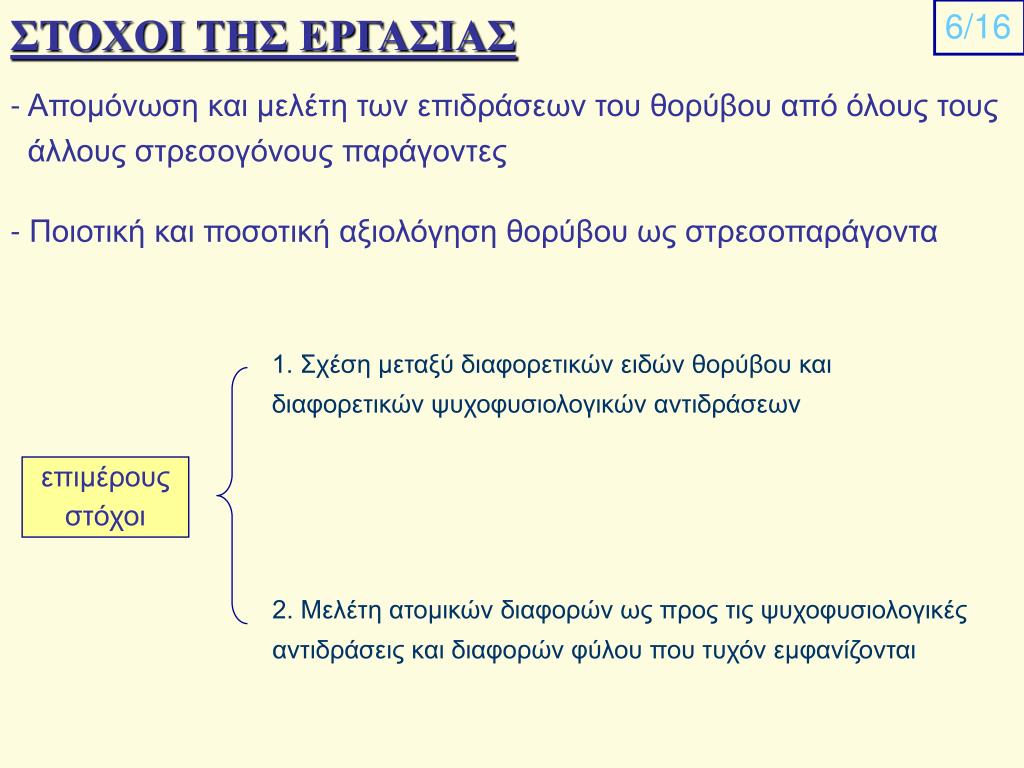 ΣΤΟΧΟΙ ΤΗΣ ΕΡΓΑΣΙΑΣ

6/16

- Απομόνωση και μελέτη των επιδράσεων του θορύβου από όλους τους άλλους στρεσογόνους παράγοντες

- Ποιοτική και ποσοτική αξιολόγηση θορύβου ως στρεσοπαράγοντα

επιμέρους στόχοι

1. Σχέση μεταξύ διαφορετικών ειδών θορύβου και διαφορετικών ψυχοφυσιολογικών αντιδράσεων

2. Μελέτη ατομικών διαφορών ως προς τις ψυχοφυσιολογικές αντιδράσεις και διαφορών φύλου που τυχόν εμφανίζονται